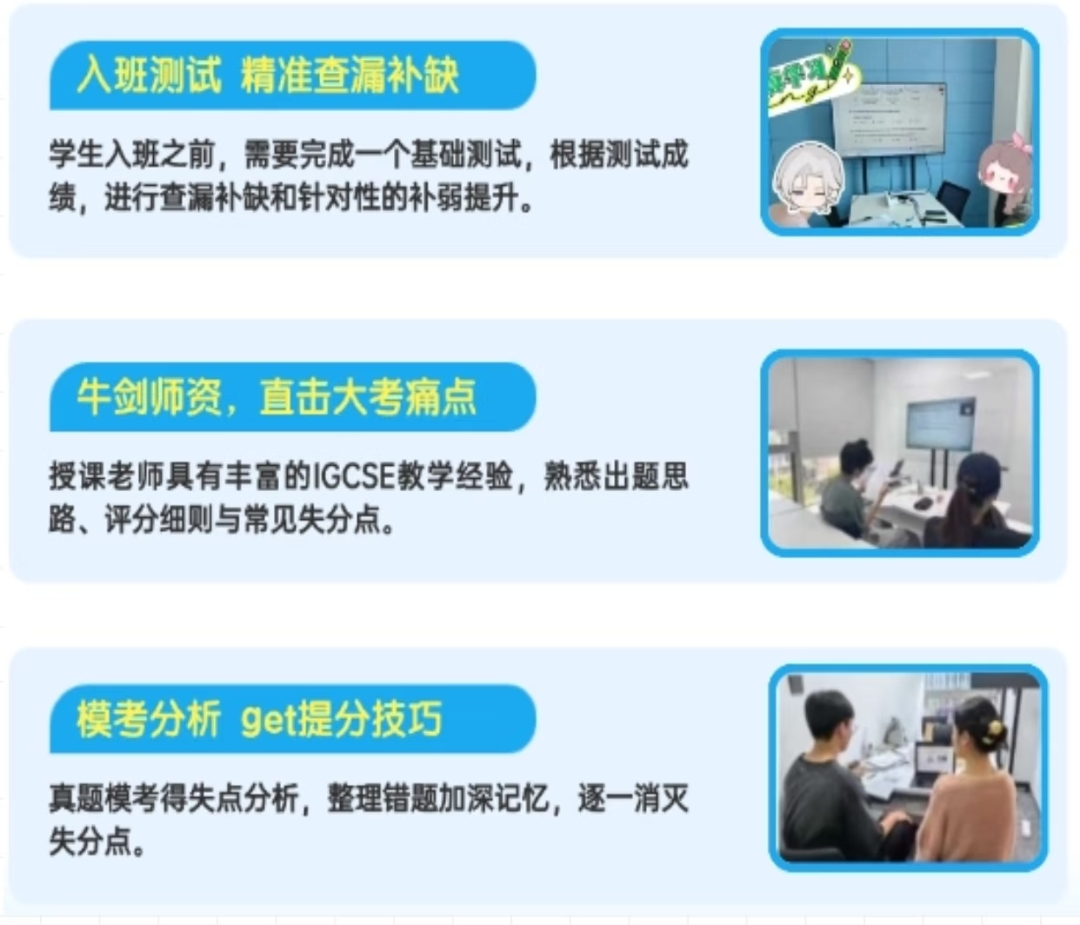 入班测试 精准查漏补缺

学生入班之前，需要完成一个基础测试，根据测试成绩，进行查漏补缺和针对性的补弱提升。

牛剑师资，直击大考痛点

授课老师具有丰富的IGCSE教学经验，熟悉出题思路、评分细则与常见失分点。

模考分析 get提分技巧

真题模考得失点分析，整理错题加深记忆，逐一消灭失分点。